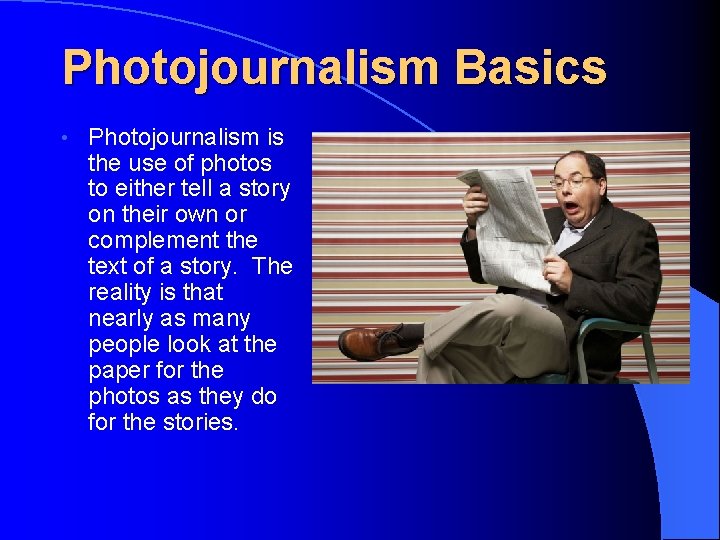 Photojournalism Basics

• Photojournalism is the use of photos to either tell a story on their own or complement the text of a story. The reality is that nearly as many people look at the paper for the photos as they do for the stories.